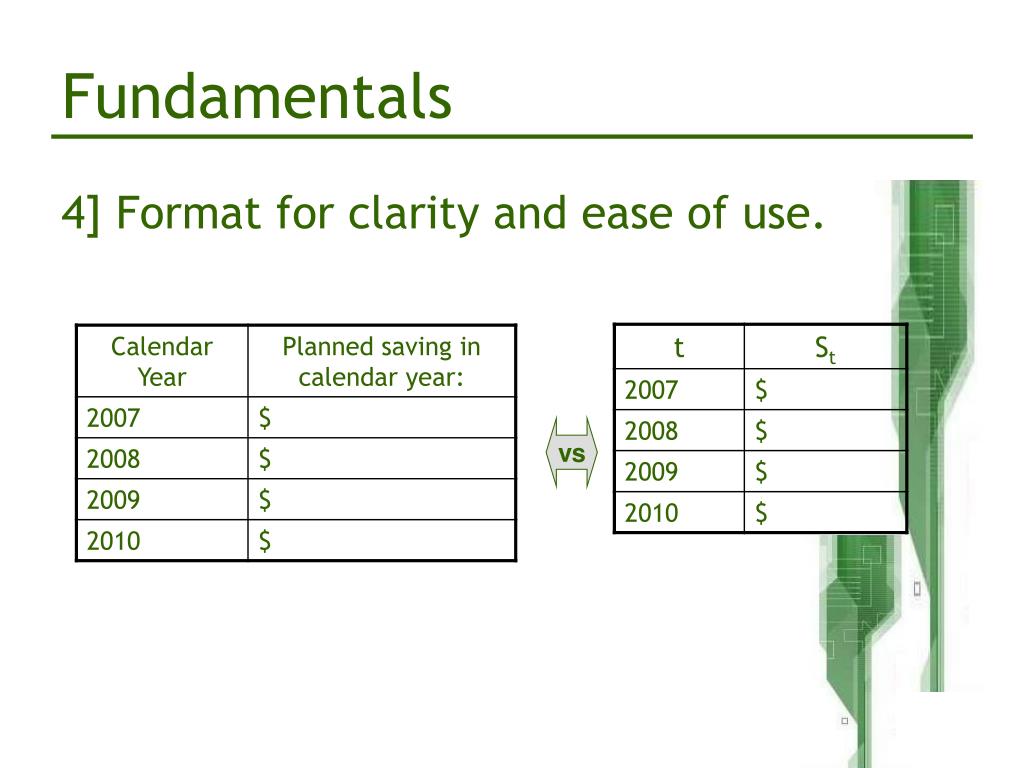 Fundamentals

4] Format for clarity and ease of use.

| Calendar Year | Planned saving in calendar year: |
|---|---|
| 2007 | \$ |
| 2008 | \$ |
| 2009 | \$ |
| 2010 | \$ |

vs

| t | $S_t$ |
|---|---|
| 2007 | \$ |
| 2008 | \$ |
| 2009 | \$ |
| 2010 | \$ |